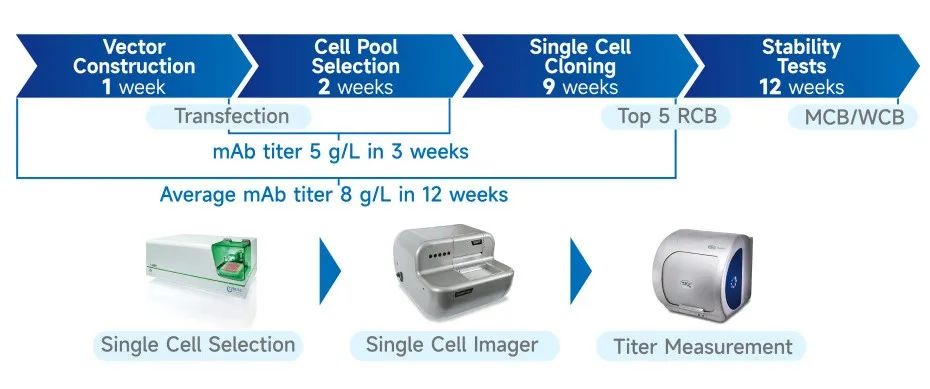 Vector Construction
1 week

Cell Pool Selection
2 weeks

Single Cell Cloning
9 weeks

Stability Tests
12 weeks

Transfection

Top 5 RCB

MCB/WCB

mAb titer 5 g/L in 3 weeks

Average mAb titer 8 g/L in 12 weeks

Single Cell Selection

Single Cell Imager

Titer Measurement